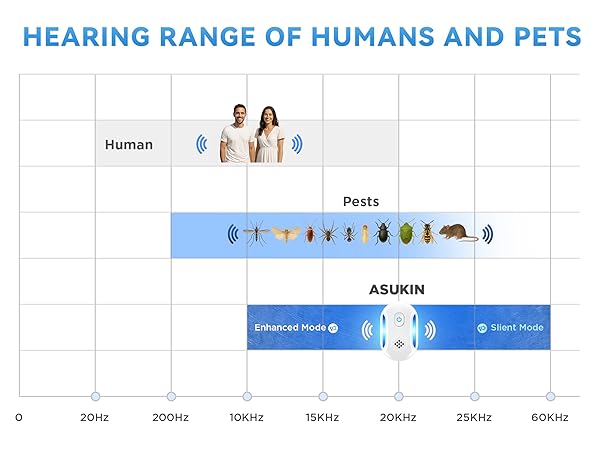 HEARING RANGE OF HUMANS AND PETS

Human

Pests

ASUKIN

Enhanced Mode

Slient Mode

0
20Hz
200Hz
10KHz
15KHz
20KHz
25KHz
60KHz